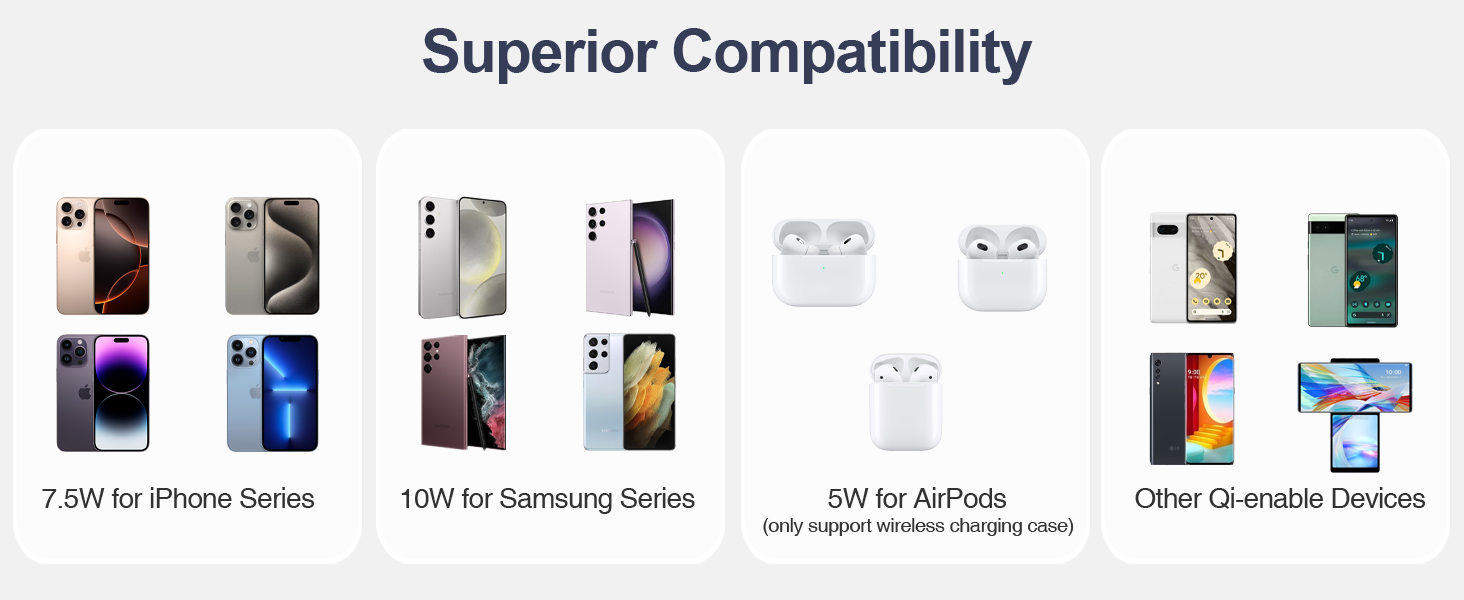 Superior Compatibility

7.5W for iPhone Series

10W for Samsung Series

5W for AirPods
(only support wireless charging case)

Other Qi-enable Devices